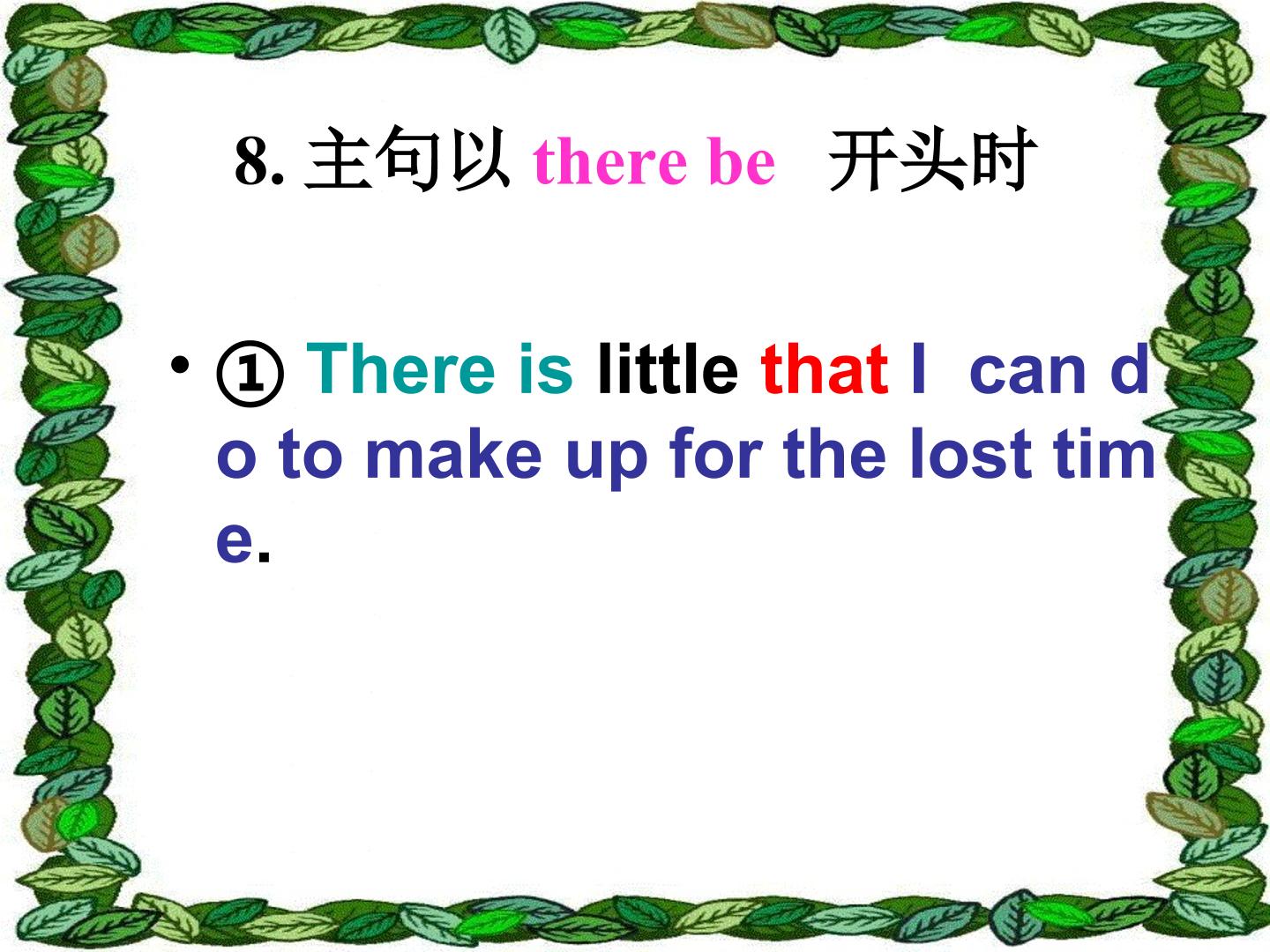 8.主句以there be 开头时

• ① There is little that I can do to make up for the lost time.